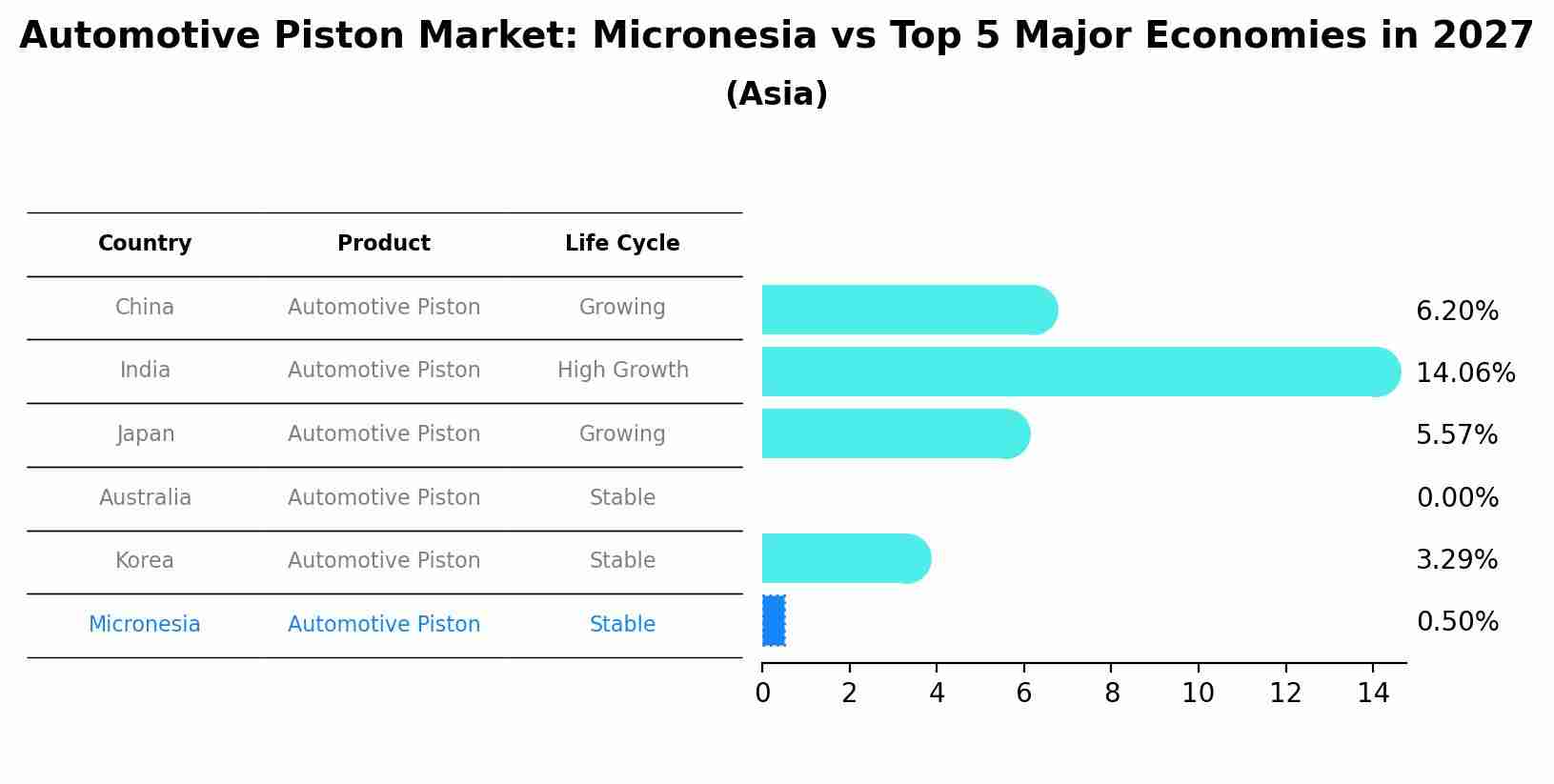 Automotive Piston Market: Micronesia vs Top 5 Major Economies in 2027
(Asia)

| Country | Product | Life Cycle |
|---|---|---|
| China | Automotive Piston | Growing |
| India | Automotive Piston | High Growth |
| Japan | Automotive Piston | Growing |
| Australia | Automotive Piston | Stable |
| Korea | Automotive Piston | Stable |
| Micronesia | Automotive Piston | Stable |

6.20%
14.06%
5.57%
0.00%
3.29%
0.50%

0 2 4 6 8 10 12 14